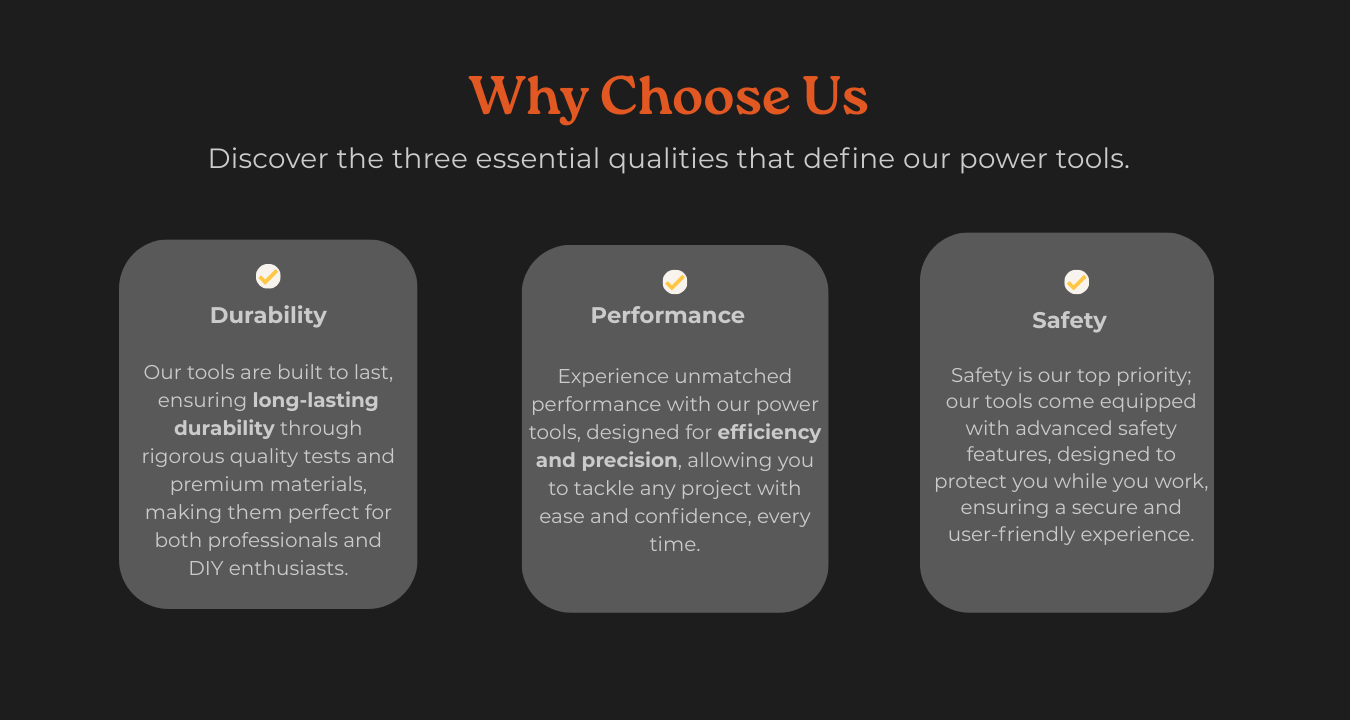 Why Choose Us

Discover the three essential qualities that define our power tools.

Durability

Our tools are built to last, ensuring long-lasting durability through rigorous quality tests and premium materials, making them perfect for both professionals and DIY enthusiasts.

Performance

Experience unmatched performance with our power tools, designed for efficiency and precision, allowing you to tackle any project with ease and confidence, every time.

Safety

Safety is our top priority; our tools come equipped with advanced safety features, designed to protect you while you work, ensuring a secure and user-friendly experience.